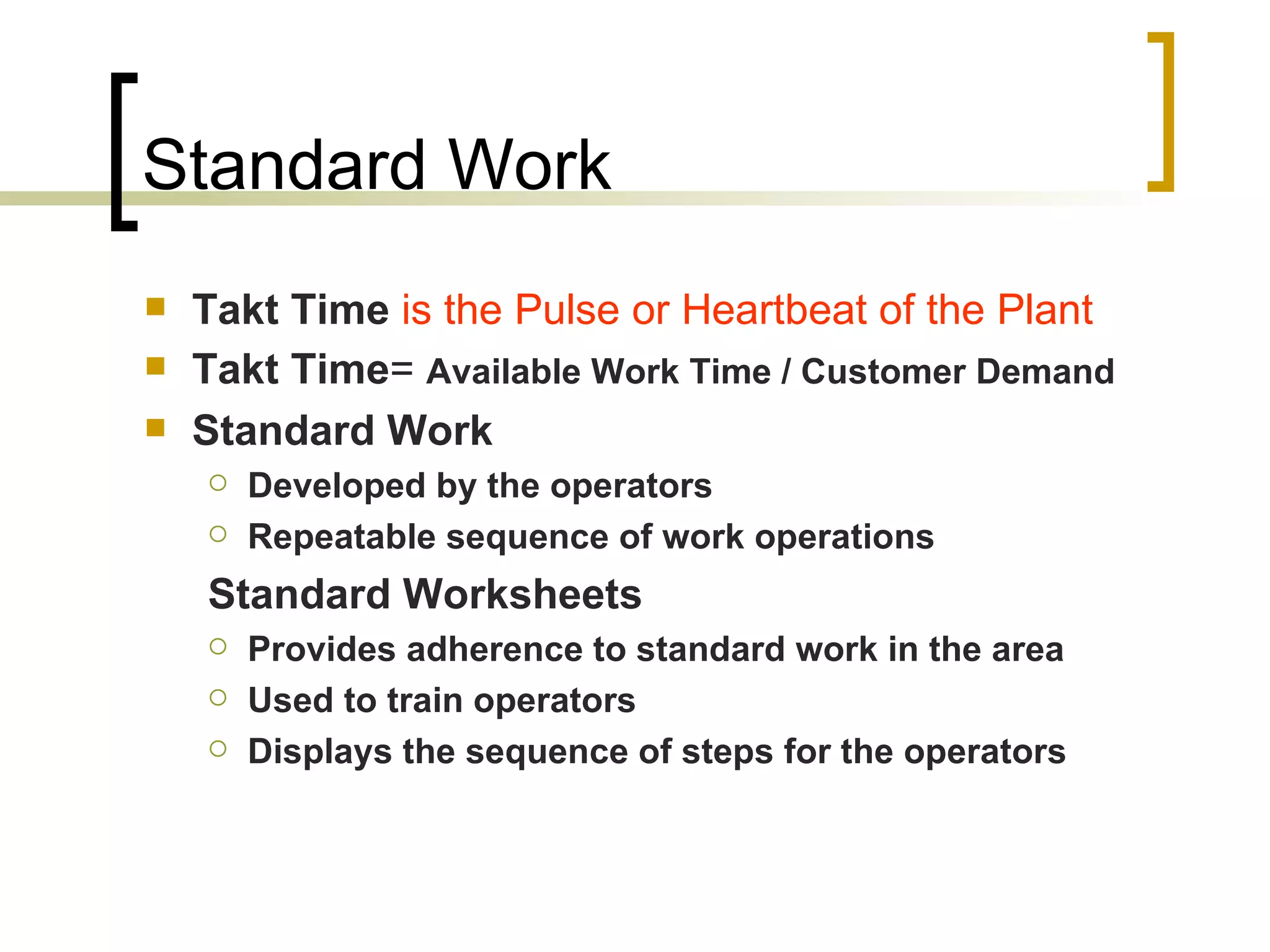 Standard Work

Takt Time is the Pulse or Heartbeat of the Plant

Takt Time= Available Work Time / Customer Demand

Standard Work

Developed by the operators

Repeatable sequence of work operations

Standard Worksheets

Provides adherence to standard work in the area

Used to train operators

Displays the sequence of steps for the operators